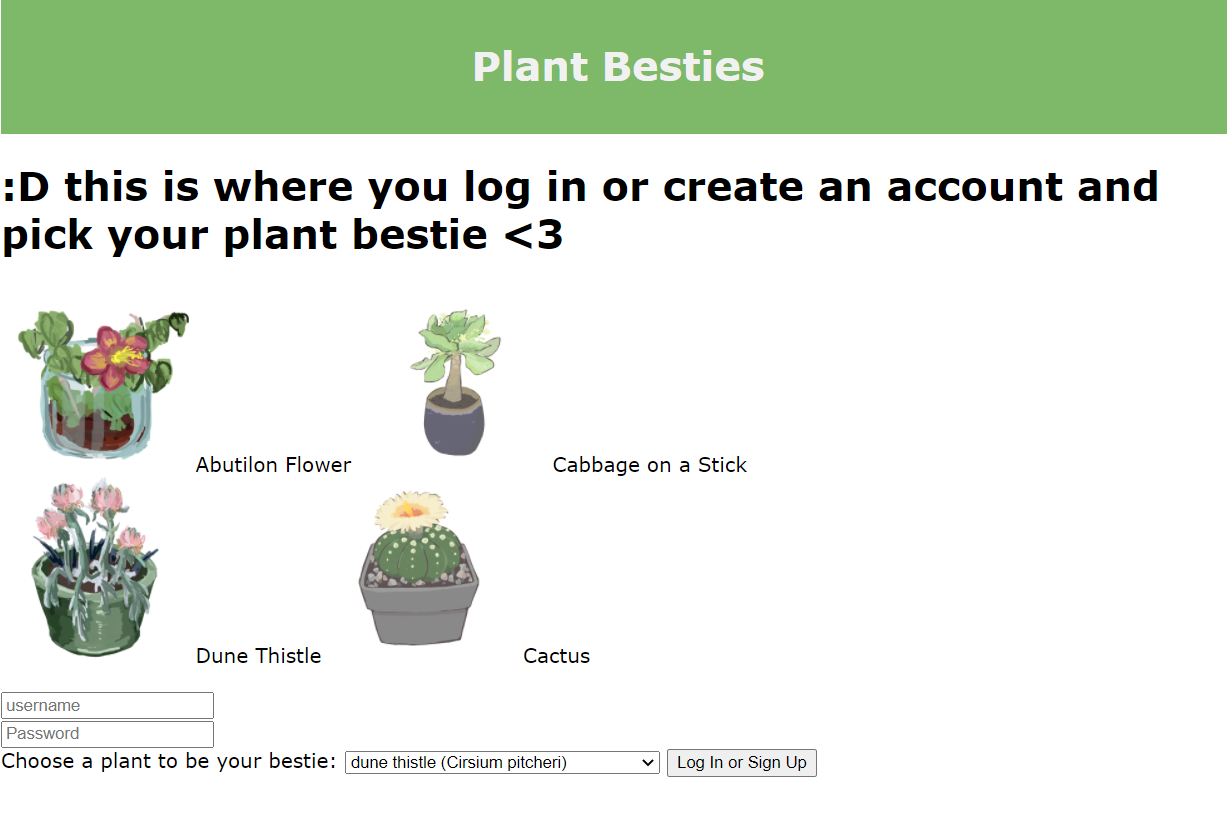 Plant Besties

:D this is where you log in or create an account and pick your plant bestie <3

Abutilon Flower Cabbage on a Stick

Dune Thistle Cactus

username
Password
Choose a plant to be your bestie: dune thistle (Cirsium pitcheri) Log In or Sign Up